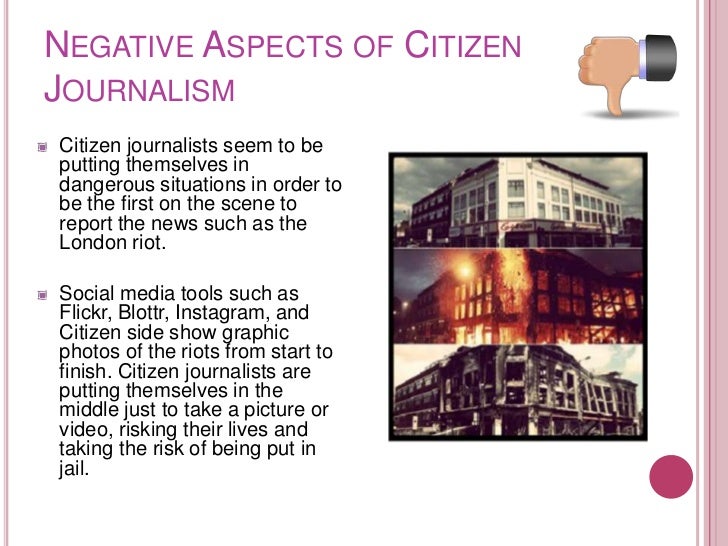 NEGATIVE ASPECTS OF CITIZEN JOURNALISM

Citizen journalists seem to be putting themselves in dangerous situations in order to be the first on the scene to report the news such as the London riot.

Social media tools such as Flickr, Blottr, Instagram, and Citizen side show graphic photos of the riots from start to finish. Citizen journalists are putting themselves in the middle just to take a picture or video, risking their lives and taking the risk of being put in jail.